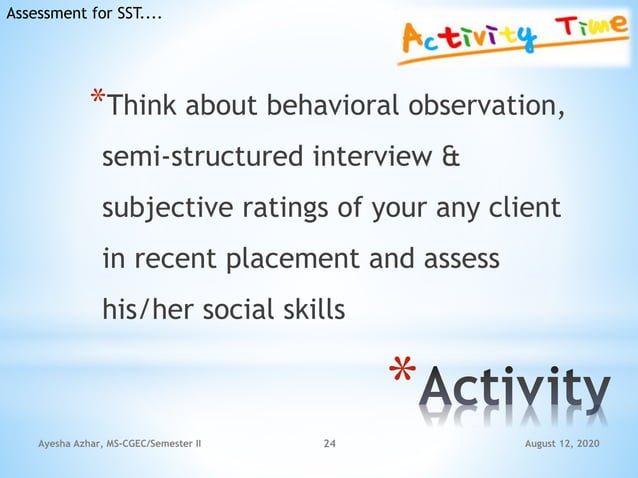 Assessment for SST....

Activity Time

*Think about behavioral observation, semi-structured interview & subjective ratings of your any client in recent placement and assess his/her social skills

*Activity

Ayesha Azhar, MS-CGEC/Semester II

24

August 12, 2020